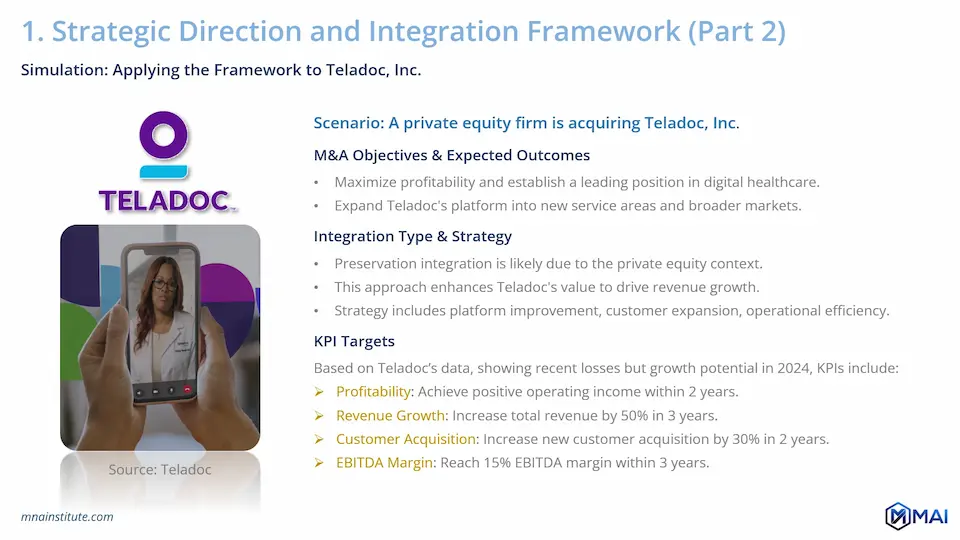 1. Strategic Direction and Integration Framework (Part 2)

Simulation: Applying the Framework to Teladoc, Inc.

TELADOC.

Source: Teladoc

Scenario: A private equity firm is acquiring Teladoc, Inc.

M&A Objectives & Expected Outcomes

• Maximize profitability and establish a leading position in digital healthcare.
• Expand Teladoc's platform into new service areas and broader markets.

Integration Type & Strategy

• Preservation integration is likely due to the private equity context.
• This approach enhances Teladoc's value to drive revenue growth.
• Strategy includes platform improvement, customer expansion, operational efficiency.

KPI Targets

Based on Teladoc's data, showing recent losses but growth potential in 2024, KPIs include:

➢ Profitability: Achieve positive operating income within 2 years.
➢ Revenue Growth: Increase total revenue by 50% in 3 years.
➢ Customer Acquisition: Increase new customer acquisition by 30% in 2 years.
➢ EBITDA Margin: Reach 15% EBITDA margin within 3 years.

mnainstitute.com

MAI